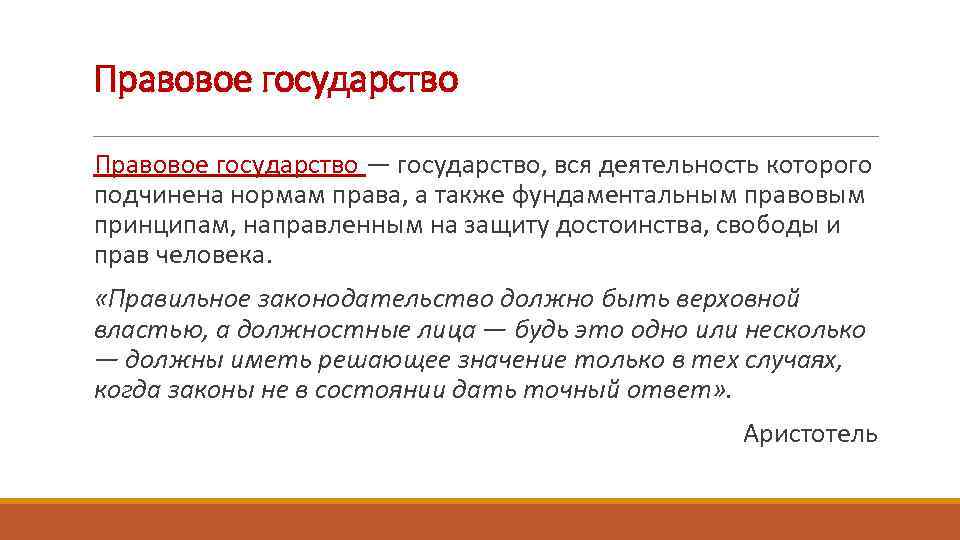 Правовое государство

Правовое государство — государство, вся деятельность которого подчинена нормам права, а также фундаментальным правовым принципам, направленным на защиту достоинства, свободы и прав человека.

«Правильное законодательство должно быть верховной властью, а должностные лица — будь это одно или несколько — должны иметь решающее значение только в тех случаях, когда законы не в состоянии дать точный ответ».

Аристотель